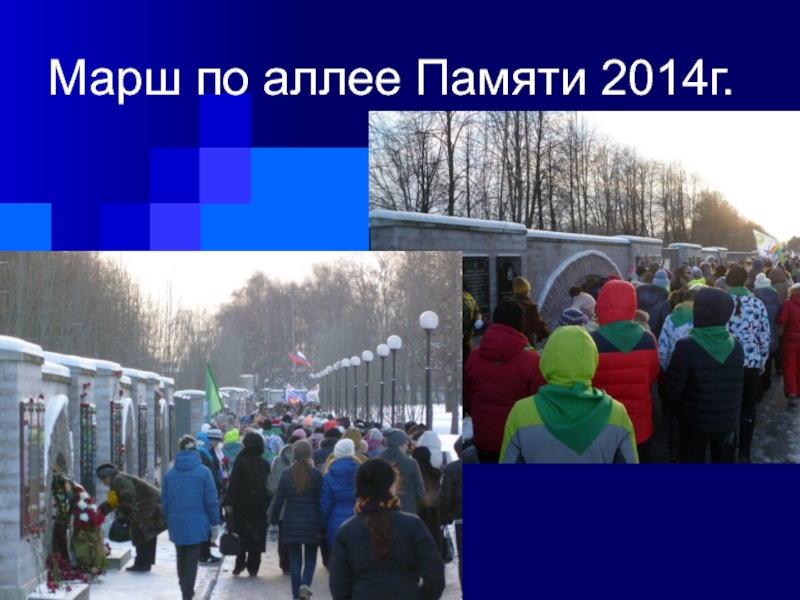 Марш по аллее Памяти 2014г.